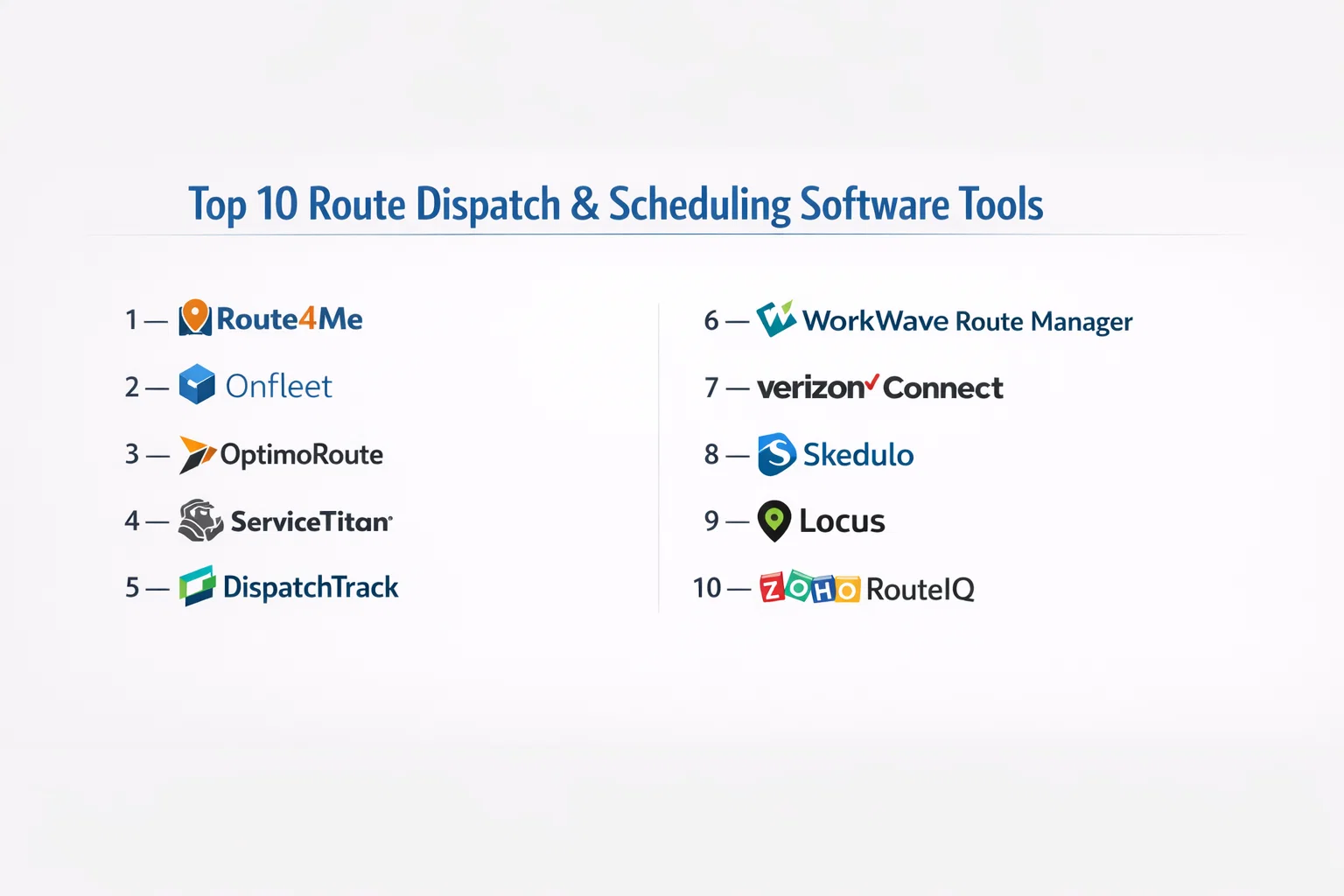 Top 10 Route Dispatch & Scheduling Software Tools

1 — Route4Me

2 — Onfleet

3 — OptimoRoute

4 — ServiceTitan

5 — DispatchTrack

6 — WorkWave Route Manager

7 — verizon Connect

8 — Skedulo

9 — Locus

10 — ZOHO RouteIQ